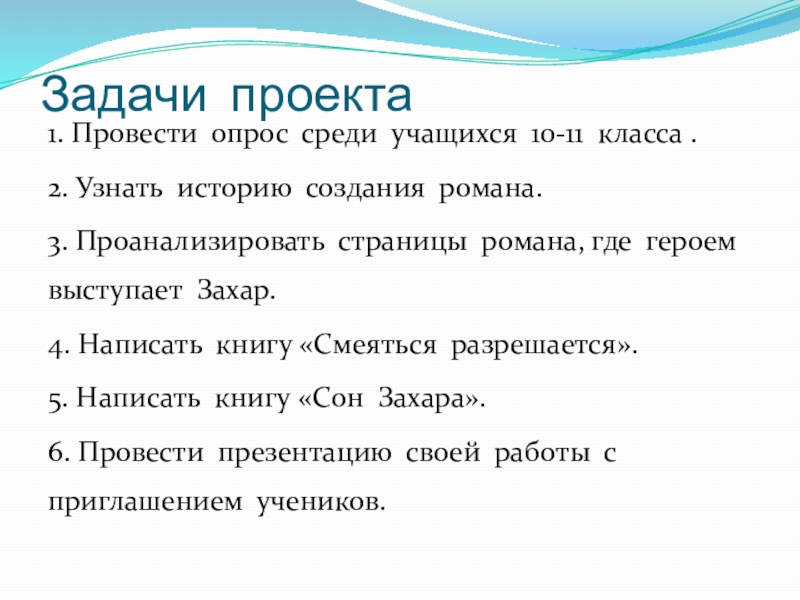 Задачи проекта

1. Провести опрос среди учащихся 10-11 класса .

2. Узнать историю создания романа.

3. Проанализировать страницы романа, где героем выступает Захар.

4. Написать книгу «Смеяться разрешается».

5. Написать книгу «Сон Захара».

6. Провести презентацию своей работы с приглашением учеников.